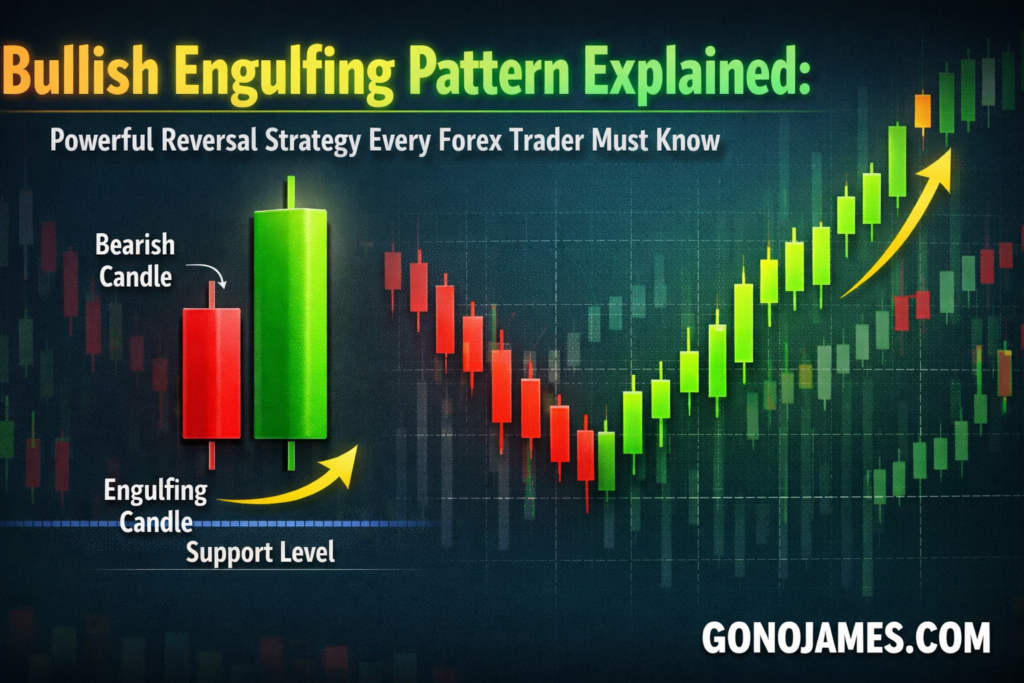 Bullish Engulfing Pattern Explained:

Powerful Reversal Strategy Every Forex Trader Must Know

Bearish Candle

Engulfing Candle

Support Level

GONOJAMES.COM